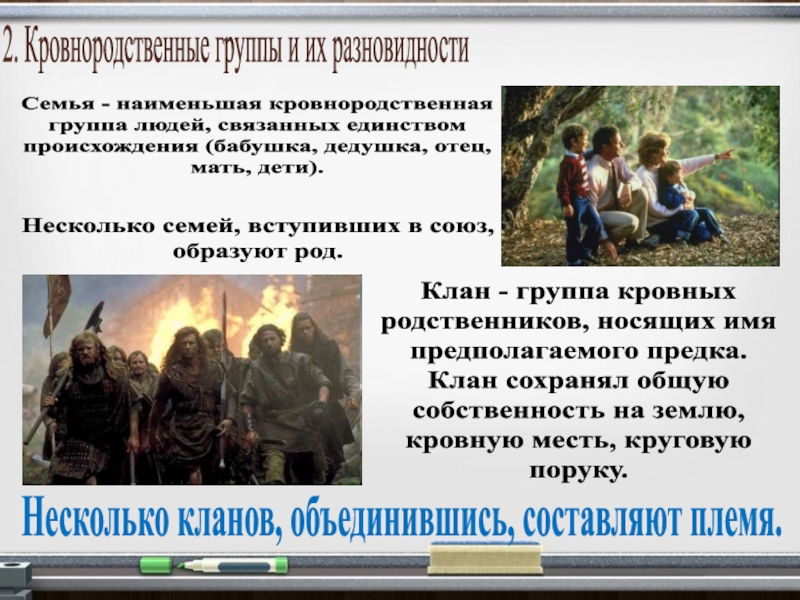 2. Кровнородственные группы и их разновидности

Семья - наименьшая кровнородственная группа людей, связанных единством происхождения (бабушка, дедушка, отец, мать, дети).

Несколько семей, вступивших в союз, образуют род.

Клан - группа кровных родственников, носящих имя предполагаемого предка. Клан сохранял общую собственность на землю, кровную месть, круговую поруку.

Несколько кланов, объединившись, составляют племя.